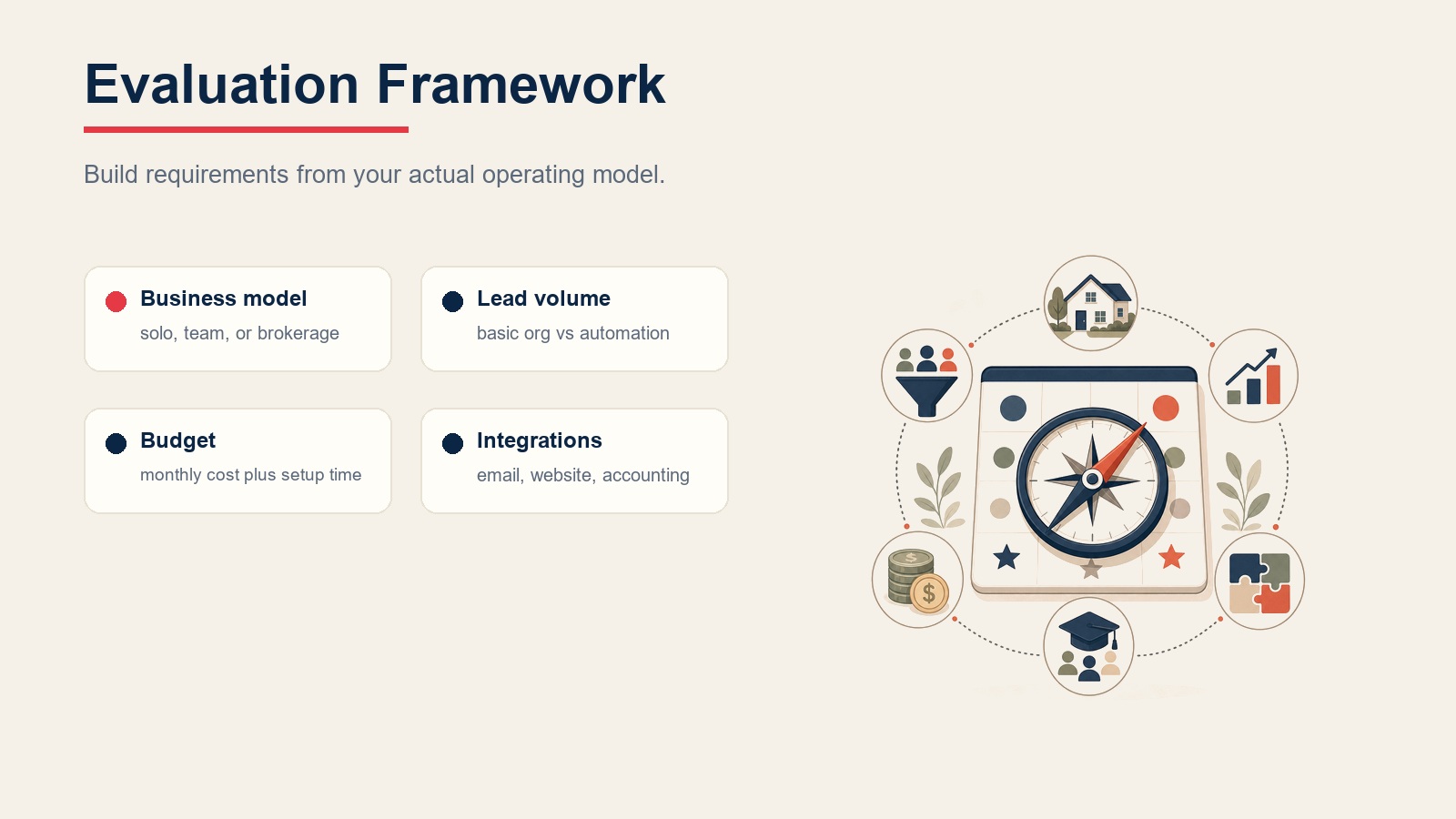 Evaluation Framework

Build requirements from your actual operating model.

Business model
solo, team, or brokerage

Lead volume
basic org vs automation

Budget
monthly cost plus setup time

Integrations
email, website, accounting

$